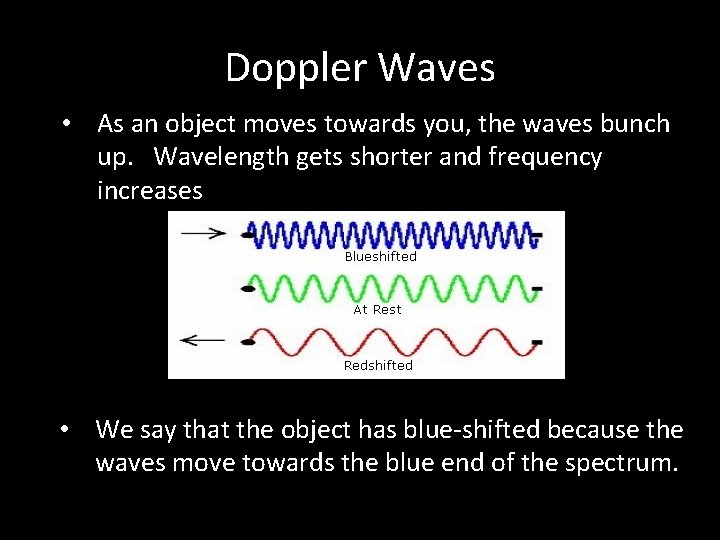 Doppler Waves

• As an object moves towards you, the waves bunch up. Wavelength gets shorter and frequency increases

Blueshifted

At Rest

Redshifted

• We say that the object has blue-shifted because the waves move towards the blue end of the spectrum.